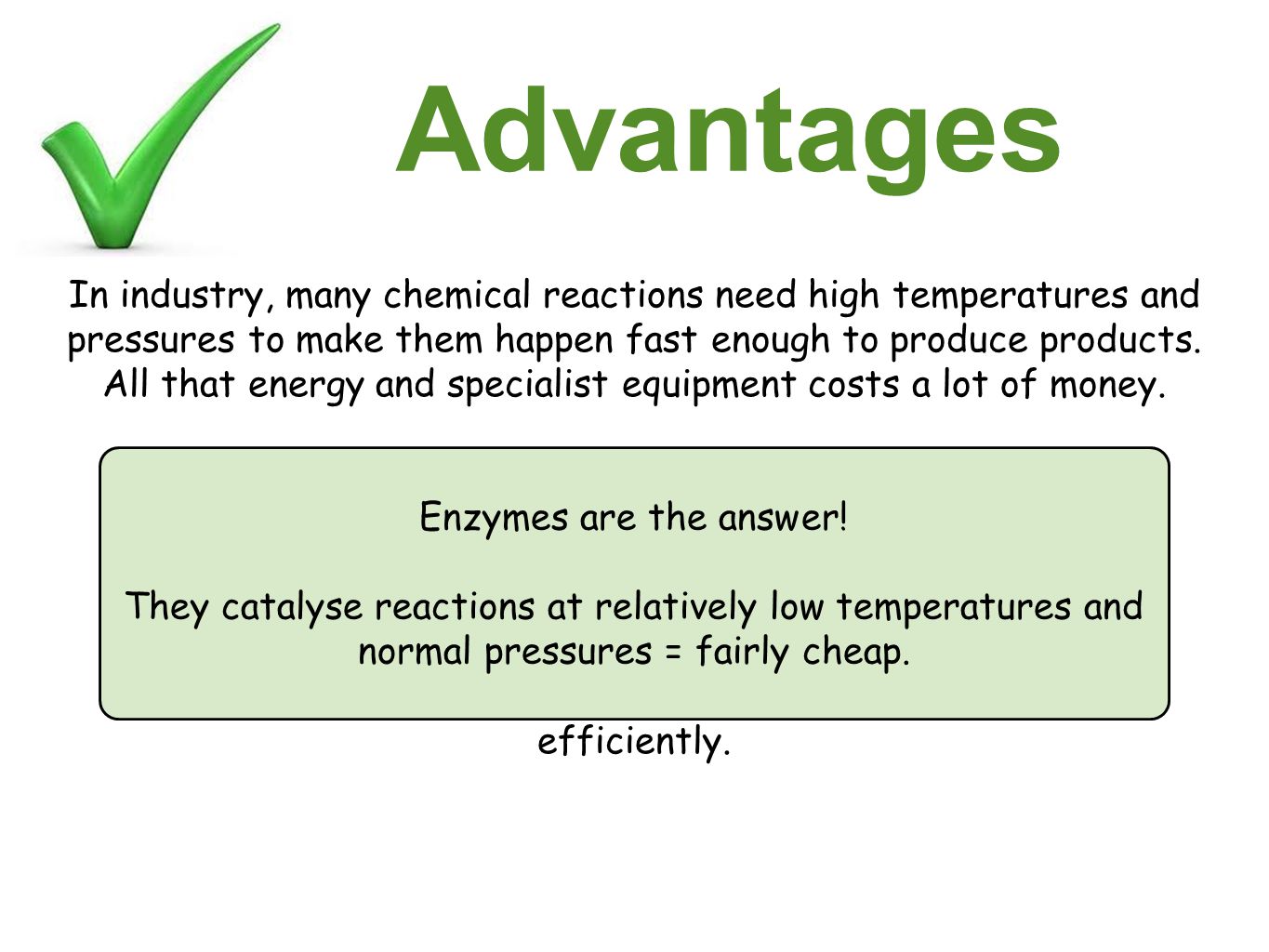 Advantages

In industry, many chemical reactions need high temperatures and pressures to make them happen fast enough to produce products. All that energy and specialist equipment costs a lot of money.

Enzymes are the answer!

They catalyse reactions at relatively low temperatures and normal pressures = fairly cheap.

efficiently.